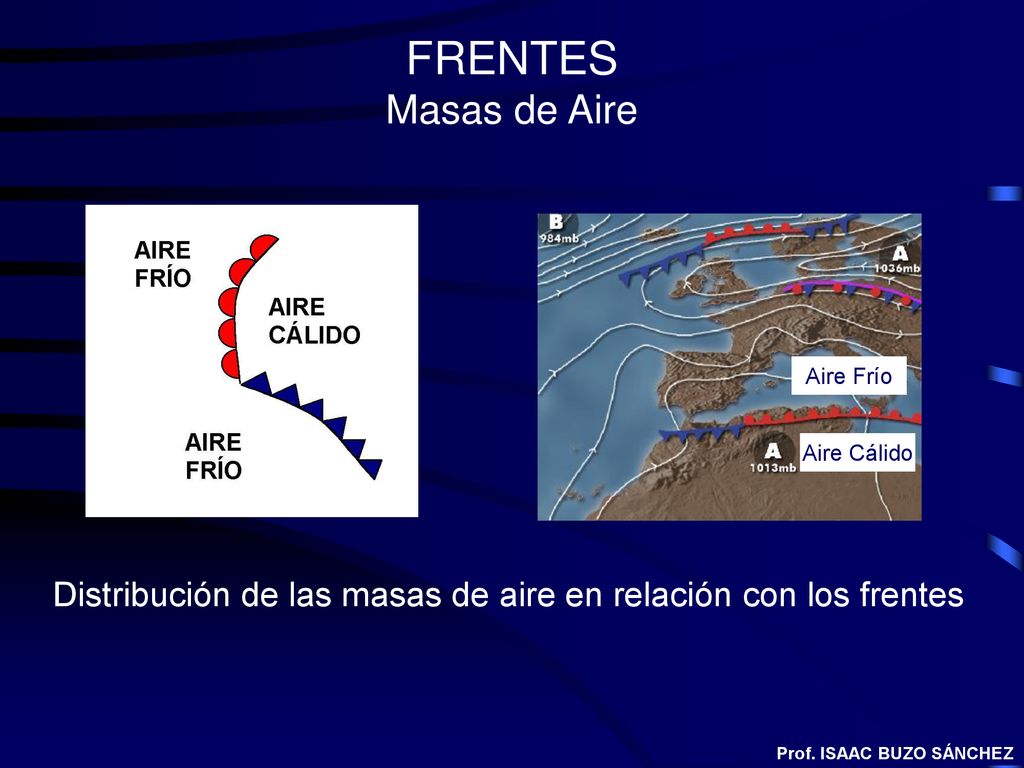 FRENTES
Masas de Aire

AIRE
FRÍO

AIRE
CÁLIDO

AIRE
FRÍO

B
984mb

A
1036mb

Aire Frío

A
1013mb

Aire Cálido

Distribución de las masas de aire en relación con los frentes

Prof. ISAAC BUZO SÁNCHEZ